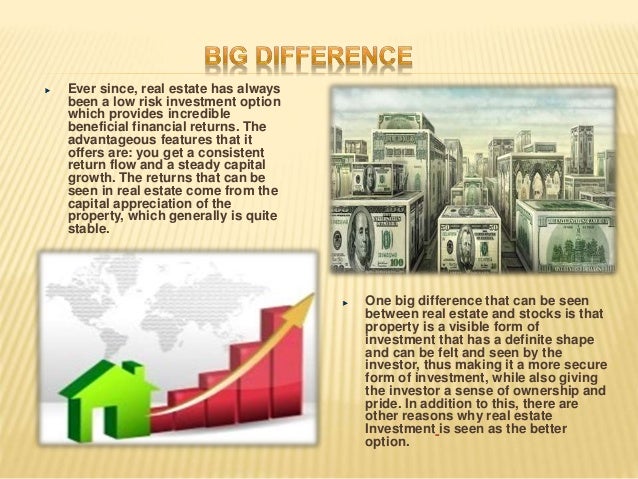 BIG DIFFERENCE

Ever since, real estate has always been a low risk investment option which provides incredible beneficial financial returns. The advantageous features that it offers are: you get a consistent return flow and a steady capital growth. The returns that can be seen in real estate come from the capital appreciation of the property, which generally is quite stable.

One big difference that can be seen between real estate and stocks is that property is a visible form of investment that has a definite shape and can be felt and seen by the investor, thus making it a more secure form of investment, while also giving the investor a sense of ownership and pride. In addition to this, there are other reasons why real estate Investment is seen as the better option.